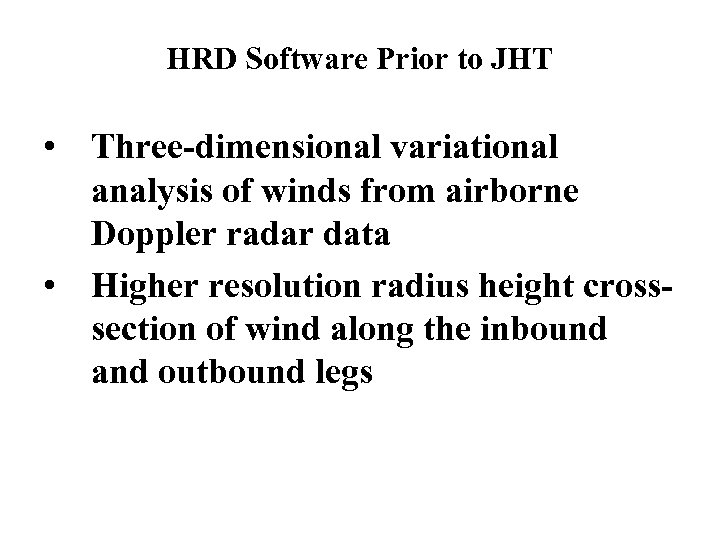 HRD Software Prior to JHT

• Three-dimensional variational analysis of winds from airborne Doppler radar data
• Higher resolution radius height cross-section of wind along the inbound and outbound legs